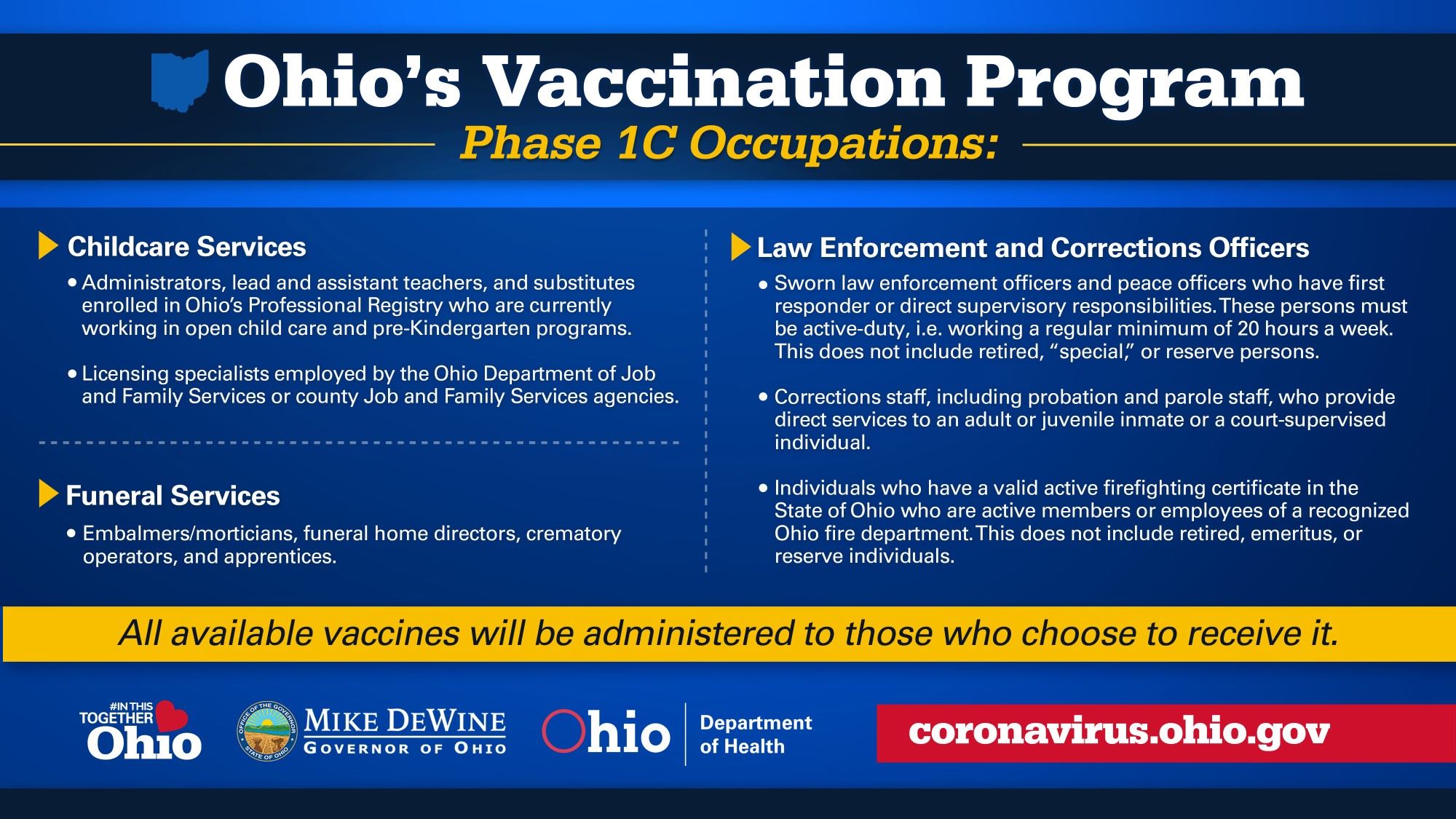 Ohio's Vaccination Program

Phase 1C Occupations:

Childcare Services

• Administrators, lead and assistant teachers, and substitutes enrolled in Ohio's Professional Registry who are currently working in open child care and pre-Kindergarten programs.

• Licensing specialists employed by the Ohio Department of Job and Family Services or county Job and Family Services agencies.

Funeral Services

• Embalmers/morticians, funeral home directors, crematory operators, and apprentices.

Law Enforcement and Corrections Officers

• Sworn law enforcement officers and peace officers who have first responder or direct supervisory responsibilities. These persons must be active-duty, i.e. working a regular minimum of 20 hours a week. This does not include retired, "special," or reserve persons.

• Corrections staff, including probation and parole staff, who provide direct services to an adult or juvenile inmate or a court-supervised individual.

• Individuals who have a valid active firefighting certificate in the State of Ohio who are active members or employees of a recognized Ohio fire department. This does not include retired, emeritus, or reserve individuals.

All available vaccines will be administered to those who choose to receive it.

#IN THIS TOGETHER Ohio

OFFICE OF THE GOVERNOR STATE OF OHIO

MIKE DEWINE
GOVERNOR OF OHIO

Ohio Department of Health

coronavirus.ohio.gov